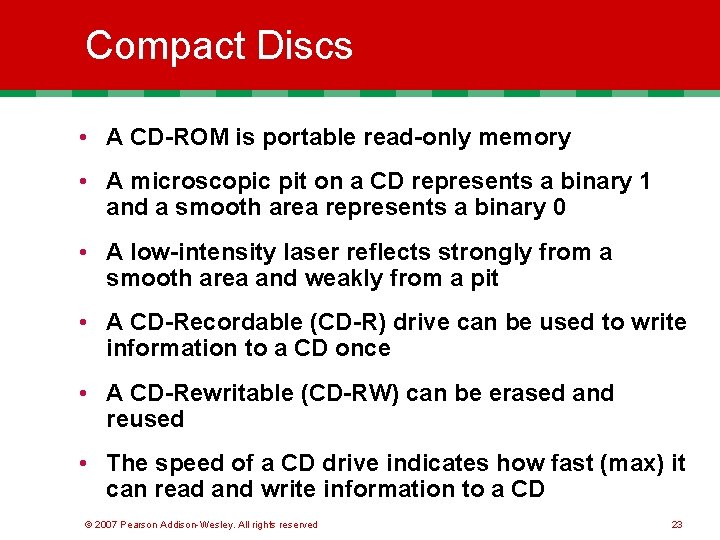 Compact Discs

• A CD-ROM is portable read-only memory

• A microscopic pit on a CD represents a binary 1 and a smooth area represents a binary 0

• A low-intensity laser reflects strongly from a smooth area and weakly from a pit

• A CD-Recordable (CD-R) drive can be used to write information to a CD once

• A CD-Rewritable (CD-RW) can be erased and reused

• The speed of a CD drive indicates how fast (max) it can read and write information to a CD

© 2007 Pearson Addison-Wesley. All rights reserved

23